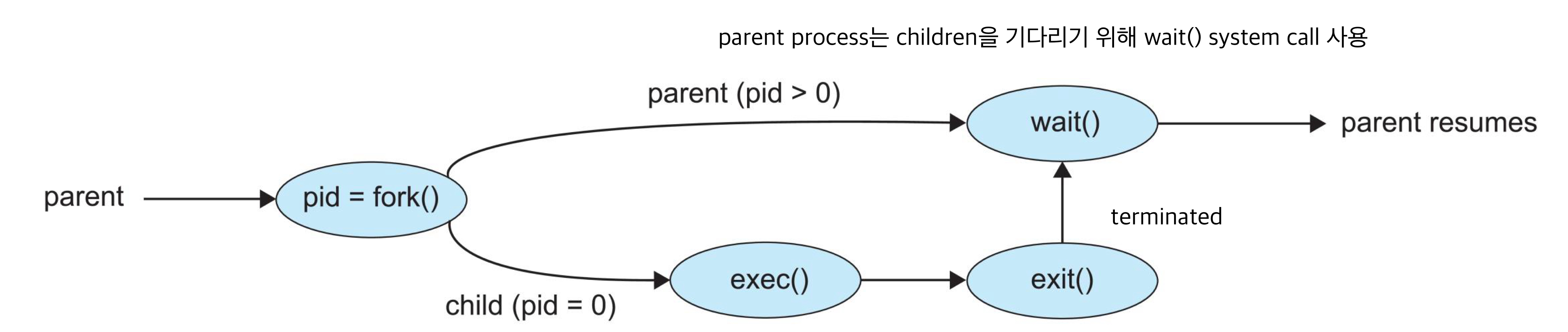 parent process는 children을 기다리기 위해 wait() system call 사용

parent (pid > 0)

wait()

parent resumes

parent

pid = fork()

terminated

exec()

exit()

child (pid = 0)